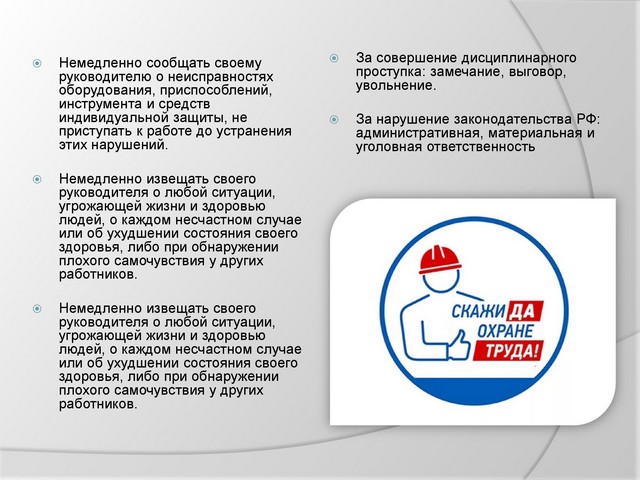 Немедленно сообщать своему руководителю о неисправностях оборудования, приспособлений, инструмента и средств индивидуальной защиты, не приступать к работе до устранения этих нарушений.

Немедленно извещать своего руководителя о любой ситуации, угрожающей жизни и здоровью людей, о каждом несчастном случае или об ухудшении состояния своего здоровья, либо при обнаружении плохого самочувствия у других работников.

Немедленно извещать своего руководителя о любой ситуации, угрожающей жизни и здоровью людей, о каждом несчастном случае или об ухудшении состояния своего здоровья, либо при обнаружении плохого самочувствия у других работников.

За совершение дисциплинарного проступка: замечание, выговор, увольнение.

За нарушение законодательства РФ: административная, материальная и уголовная ответственность

СКАЖИ ДА ОХРАНЕ ТРУДА!